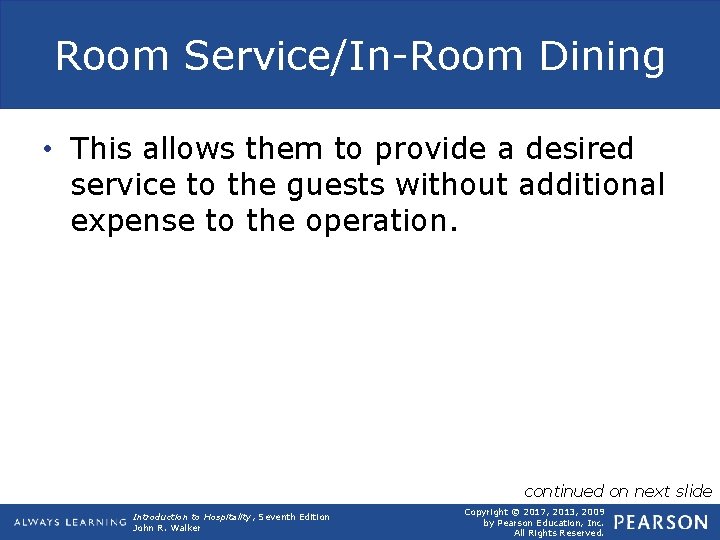 Room Service/In-Room Dining

• This allows them to provide a desired service to the guests without additional expense to the operation.

continued on next slide

ALWAYS LEARNING

Introduction to Hospitality, Seventh Edition
John R. Walker

Copyright © 2017, 2013, 2009
by Pearson Education, Inc.
All Rights Reserved.

PEARSON